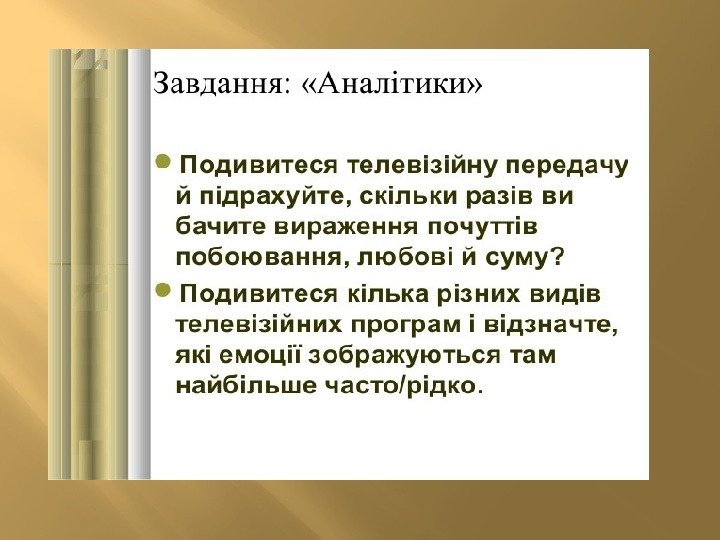 Завдання: «Аналітики»

Подивитеся телевізійну передачу й підрахуйте, скільки разів ви бачите вираження почуттів побоювання, любові й суму?

Подивитеся кілька різних видів телевізійних програм і відзначте, які емоції зображуються там найбільше часто/рідко.